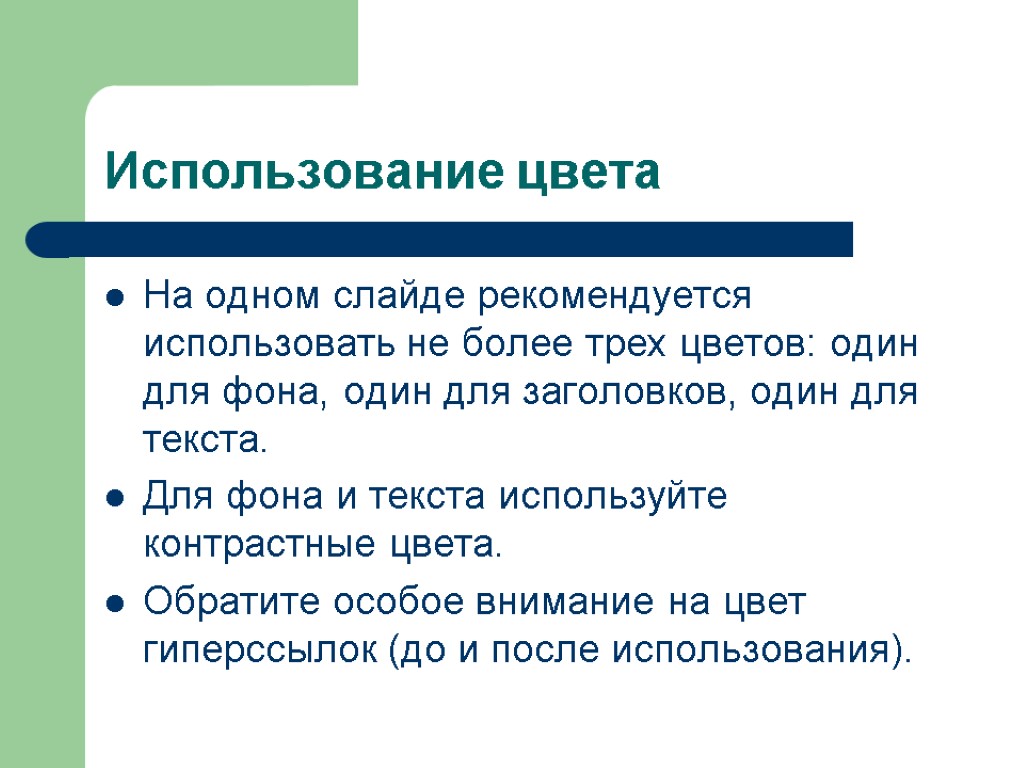 Использование цвета

- На одном слайде рекомендуется использовать не более трех цветов: один для фона, один для заголовков, один для текста.
- Для фона и текста используйте контрастные цвета.
- Обратите особое внимание на цвет гиперссылок (до и после использования).